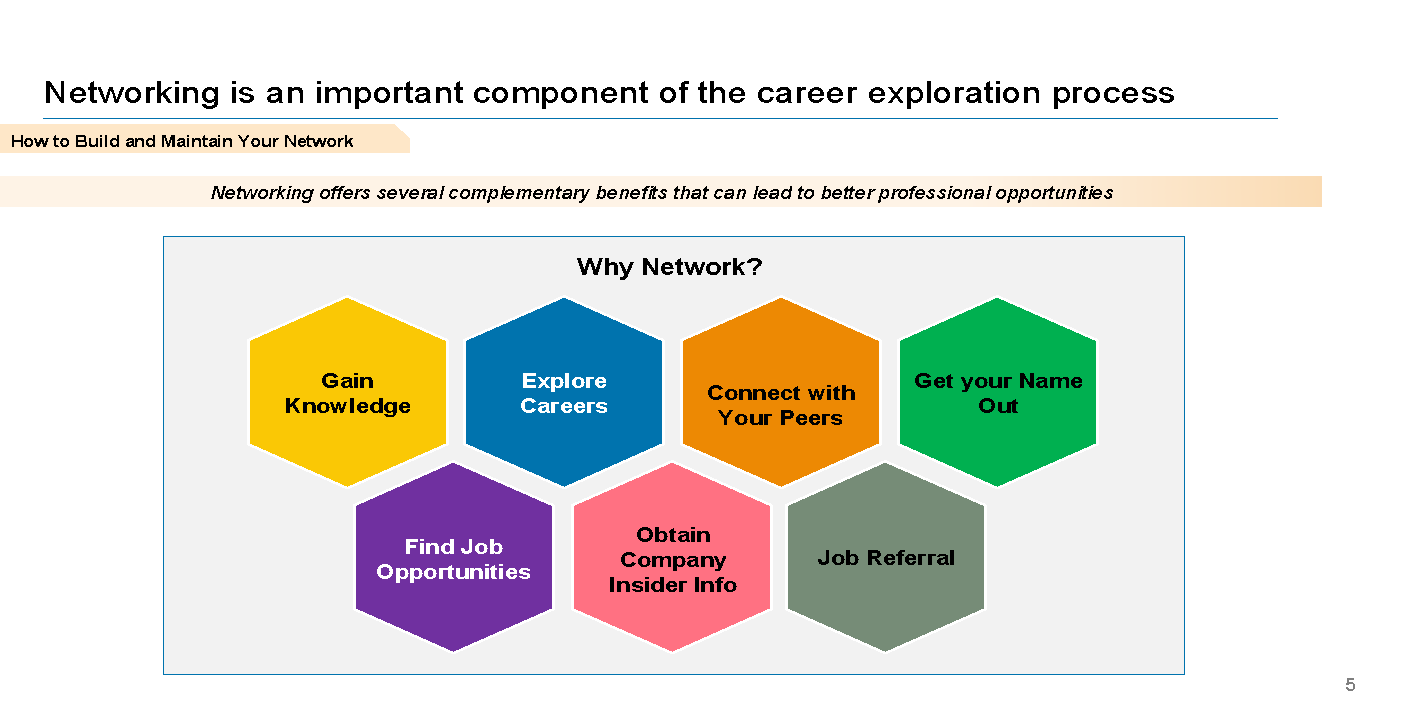 Networking is an important component of the career exploration process

How to Build and Maintain Your Network

Networking offers several complementary benefits that can lead to better professional opportunities

Why Network?

Gain Knowledge

Explore Careers

Connect with Your Peers

Get your Name Out

Find Job Opportunities

Obtain Company Insider Info

Job Referral

5